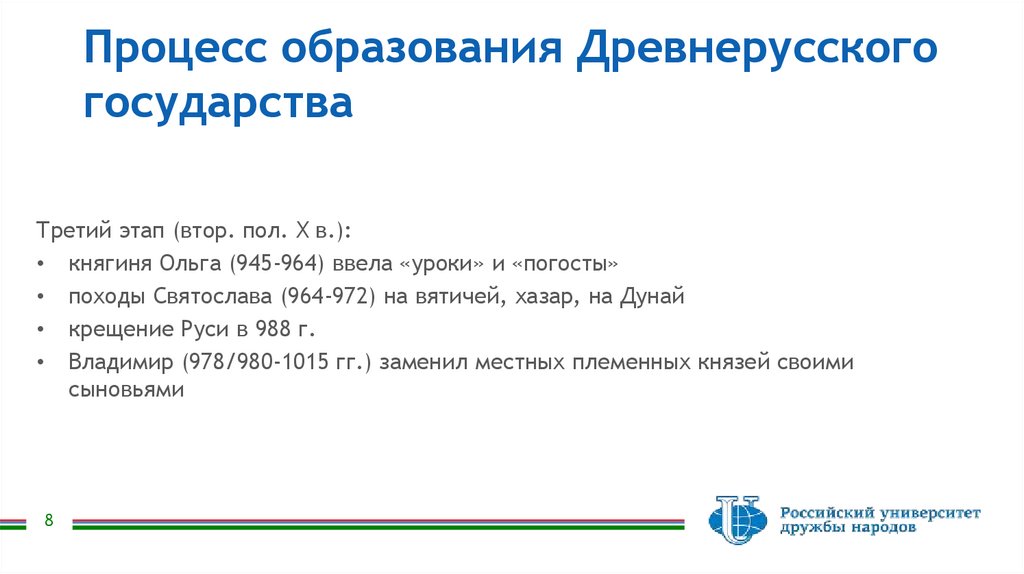 Процесс образования Древнерусского государства

Третий этап (втор. пол. X в.):
• княгиня Ольга (945-964) ввела «уроки» и «погосты»
• походы Святослава (964-972) на вятичей, хазар, на Дунай
• крещение Руси в 988 г.
• Владимир (978/980-1015 гг.) заменил местных племенных князей своими сыновьями

8

Российский университет дружбы народов